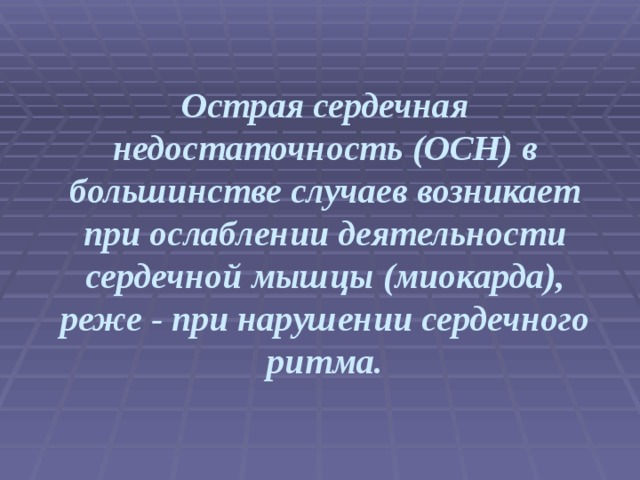 Острая сердечная недостаточность (ОСН) в большинстве случаев возникает при ослаблении деятельности сердечной мышцы (миокарда), реже - при нарушении сердечного ритма.